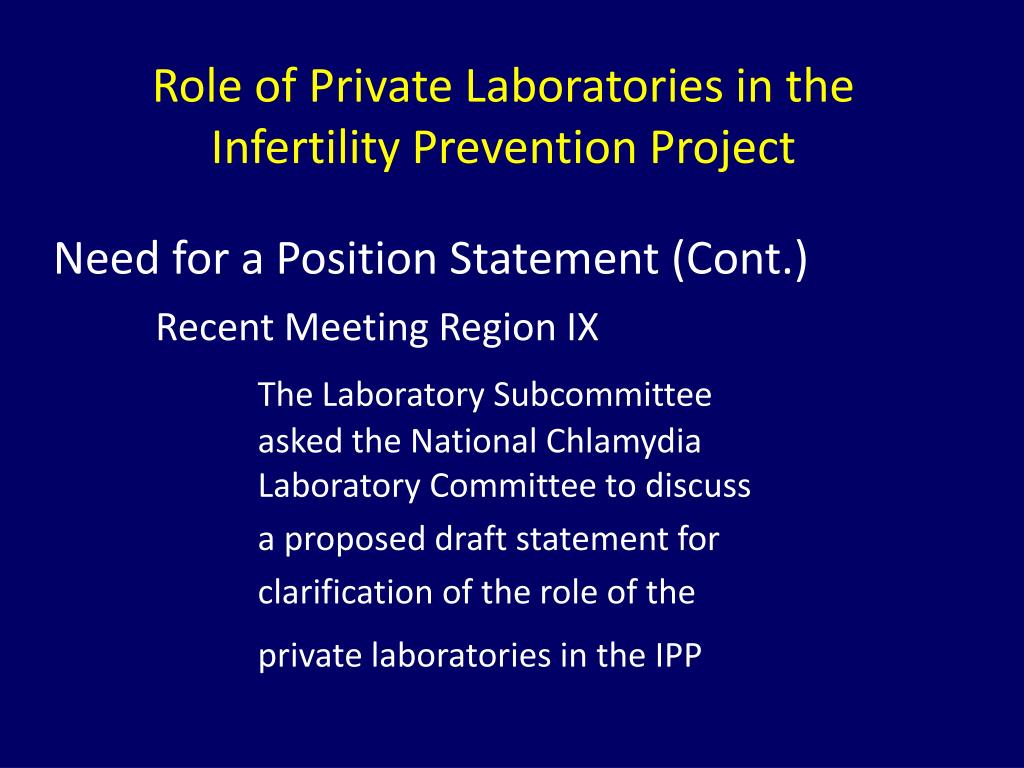 Role of Private Laboratories in the Infertility Prevention Project

Need for a Position Statement (Cont.)

Recent Meeting Region IX

The Laboratory Subcommittee asked the National Chlamydia Laboratory Committee to discuss a proposed draft statement for clarification of the role of the private laboratories in the IPP